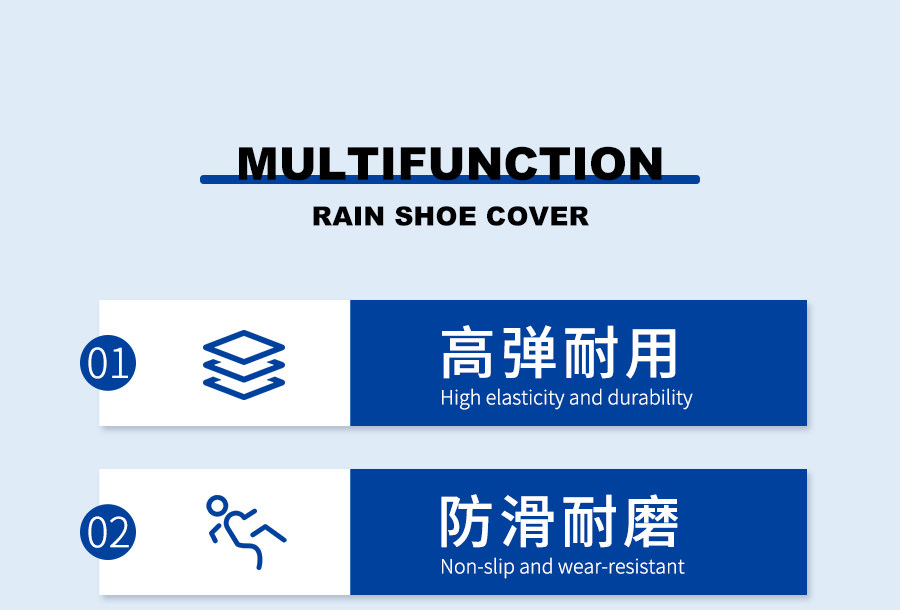 MULTIFUNCTION

RAIN SHOE COVER

01

高弹耐用

High elasticity and durability

02

防滑耐磨

Non-slip and wear-resistant